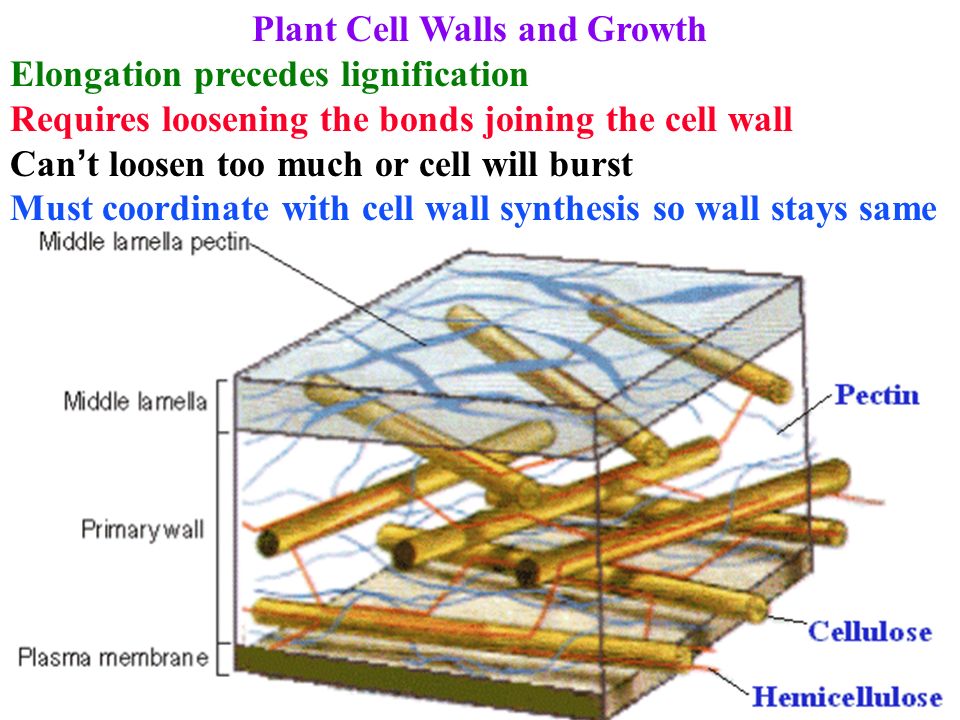 Plant Cell Walls and Growth
Elongation precedes lignification
Requires loosening the bonds joining the cell wall
Can't loosen too much or cell will burst
Must coordinate with cell wall synthesis so wall stays same

Middle lamella pectin
Middle lamella
Primary wall
Plasma membrane
Pectin
Cellulose
Hemicellulose